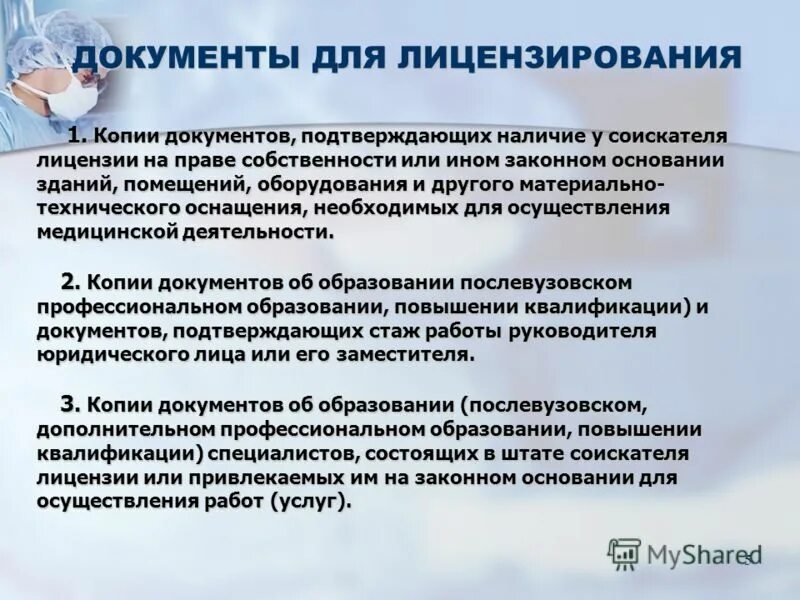 ДОКУМЕНТЫ ДЛЯ ЛИЦЕНЗИРОВАНИЯ

1. Копии документов, подтверждающих наличие у соискателя лицензии на праве собственности или ином законном основании зданий, помещений, оборудования и другого материально-технического оснащения, необходимых для осуществления медицинской деятельности.

2. Копии документов об образовании послевузовском профессиональном образовании, повышении квалификации) и документов, подтверждающих стаж работы руководителя юридического лица или его заместителя.

3. Копии документов об образовании (послевузовском, дополнительном профессиональном образовании, повышении квалификации) специалистов, состоящих в штате соискателя лицензии или привлекаемых им на законном основании для осуществления работ (услуг).

MyShared

5